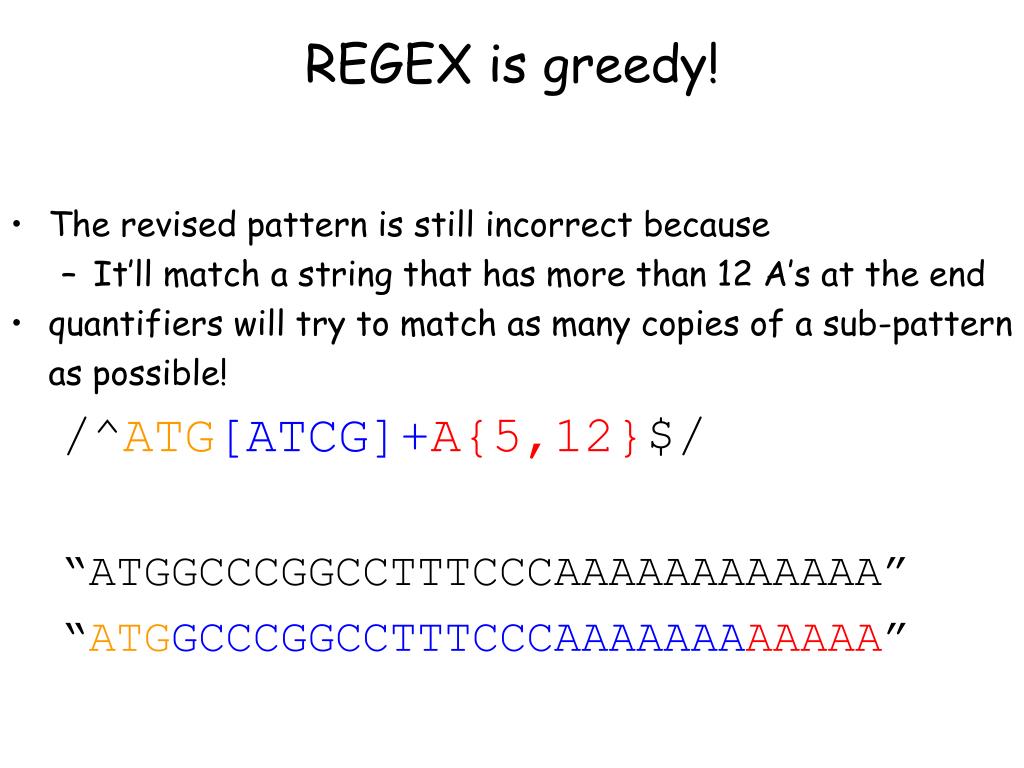 REGEX is greedy!

• The revised pattern is still incorrect because
– It'll match a string that has more than 12 A's at the end
• quantifiers will try to match as many copies of a sub-pattern as possible!

/^ATG[ATCG]+A{5,12}$/

"ATGGCCCGGCCTTTCCCAAAAAAAAAAAA"

"ATGGCCCGGCCTTTCCCAAAAAAAAAAAA"